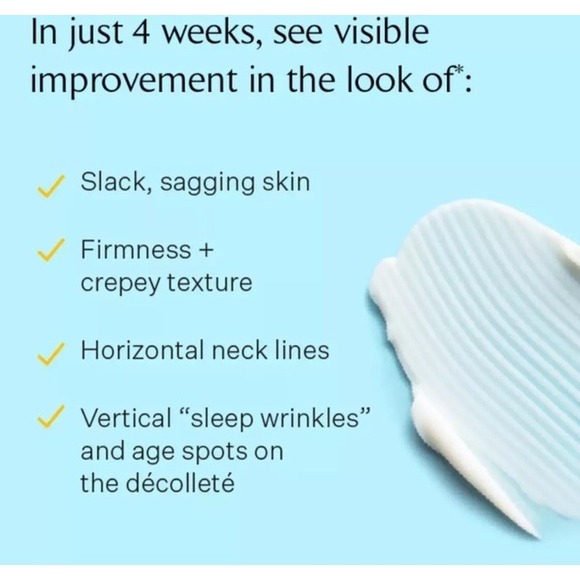 In just 4 weeks, see visible improvement in the look of*:

✓ Slack, sagging skin

✓ Firmness + crepey texture

✓ Horizontal neck lines

✓ Vertical “sleep wrinkles” and age spots on the décolleté